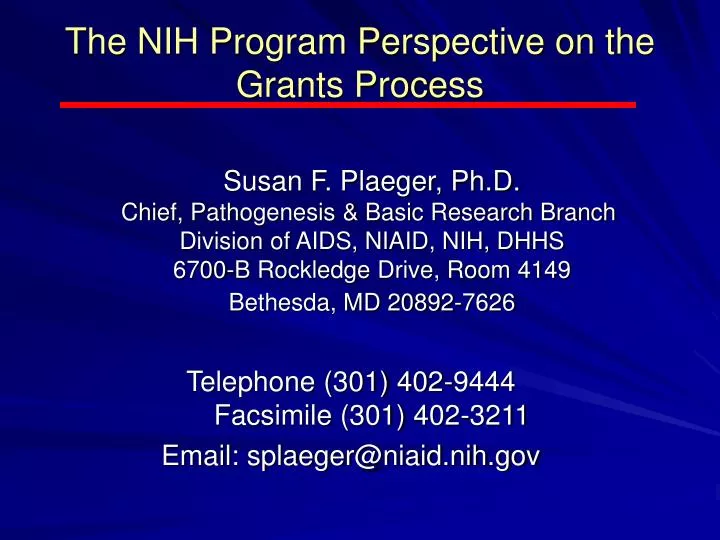 The NIH Program Perspective on the Grants Process

Susan F. Plaeger, Ph.D.
Chief, Pathogenesis & Basic Research Branch
Division of AIDS, NIAID, NIH, DHHS
6700-B Rockledge Drive, Room 4149
Bethesda, MD 20892-7626

Telephone (301) 402-9444
Facsimile (301) 402-3211
Email: splaeger@niaid.nih.gov